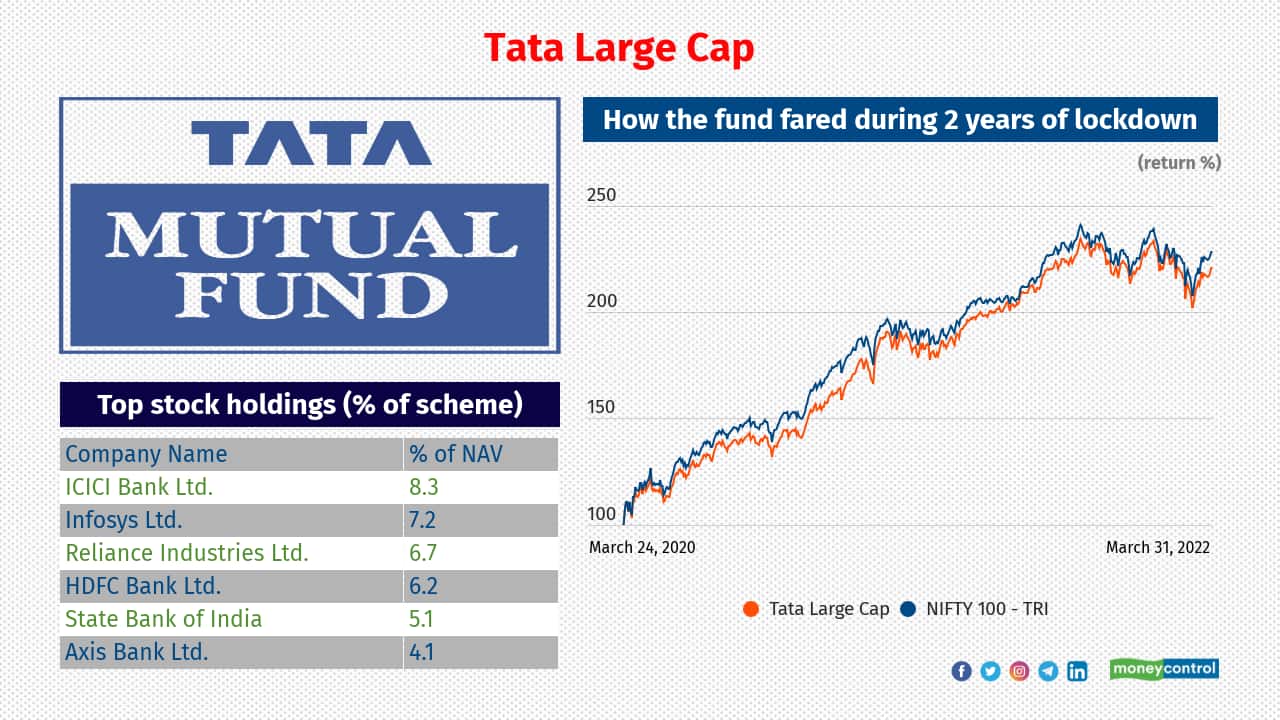 Tata Large Cap

TATA
MUTUAL FUND

Top stock holdings (% of scheme)

| Company Name | % of NAV |
|---|---|
| ICICI Bank Ltd. | 8.3 |
| Infosys Ltd. | 7.2 |
| Reliance Industries Ltd. | 6.7 |
| HDFC Bank Ltd. | 6.2 |
| State Bank of India | 5.1 |
| Axis Bank Ltd. | 4.1 |

How the fund fared during 2 years of lockdown

(return %)

250
200
150
100

March 24, 2020
March 31, 2022

Tata Large Cap NIFTY 100 - TRI

moneycontrol